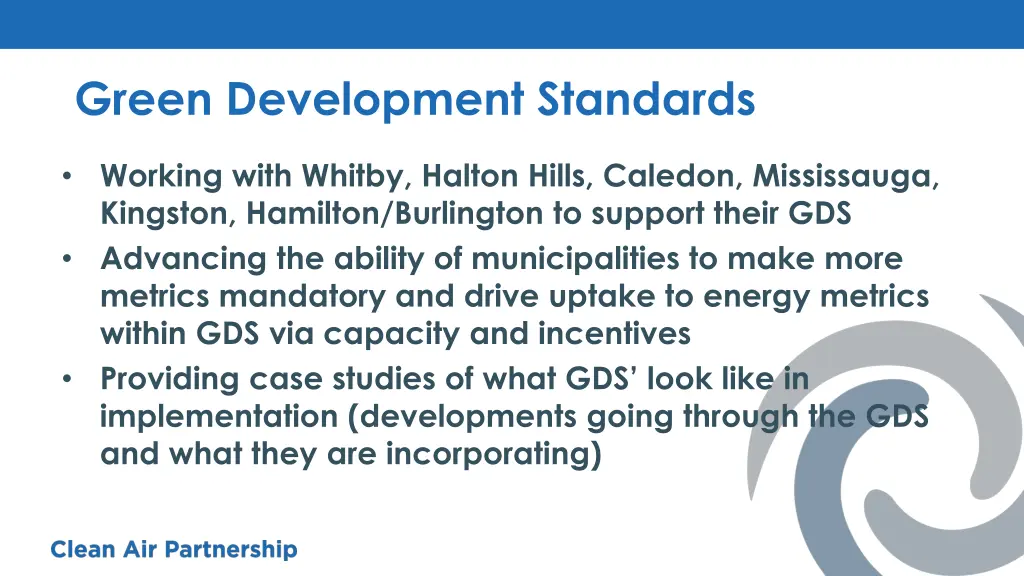 Green Development Standards

• Working with Whitby, Halton Hills, Caledon, Mississauga, Kingston, Hamilton/Burlington to support their GDS
• Advancing the ability of municipalities to make more metrics mandatory and drive uptake to energy metrics within GDS via capacity and incentives
• Providing case studies of what GDS' look like in implementation (developments going through the GDS and what they are incorporating)

Clean Air Partnership